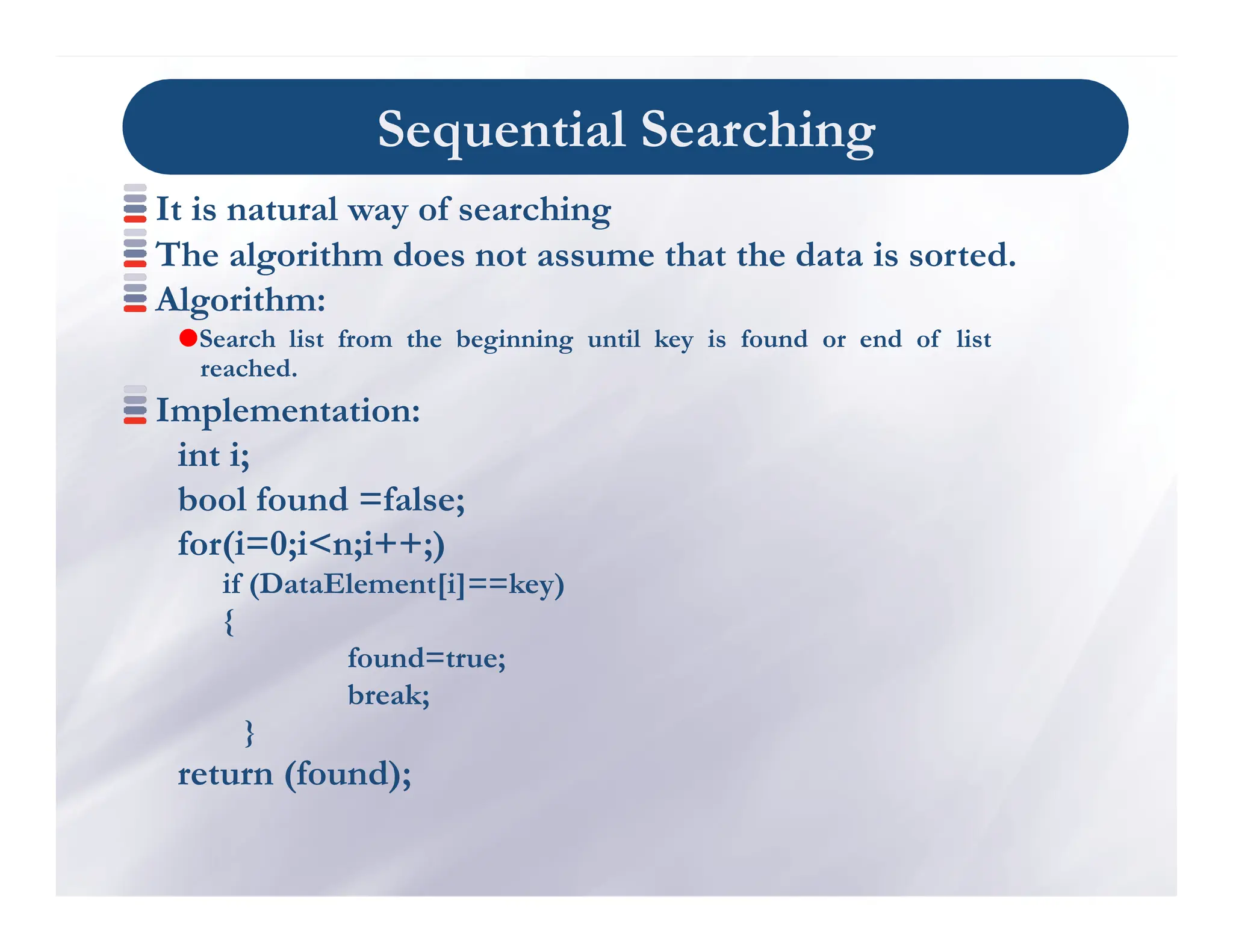 Sequential Searching

It is natural way of searching

The algorithm does not assume that the data is sorted.

Algorithm:

Search list from the beginning until key is found or end of list reached.

Implementation:

int i;

bool found =false;

for(i=0;i<n;i++;)

if (DataElement[i]==key)

{

found=true;

break;

}

return (found);